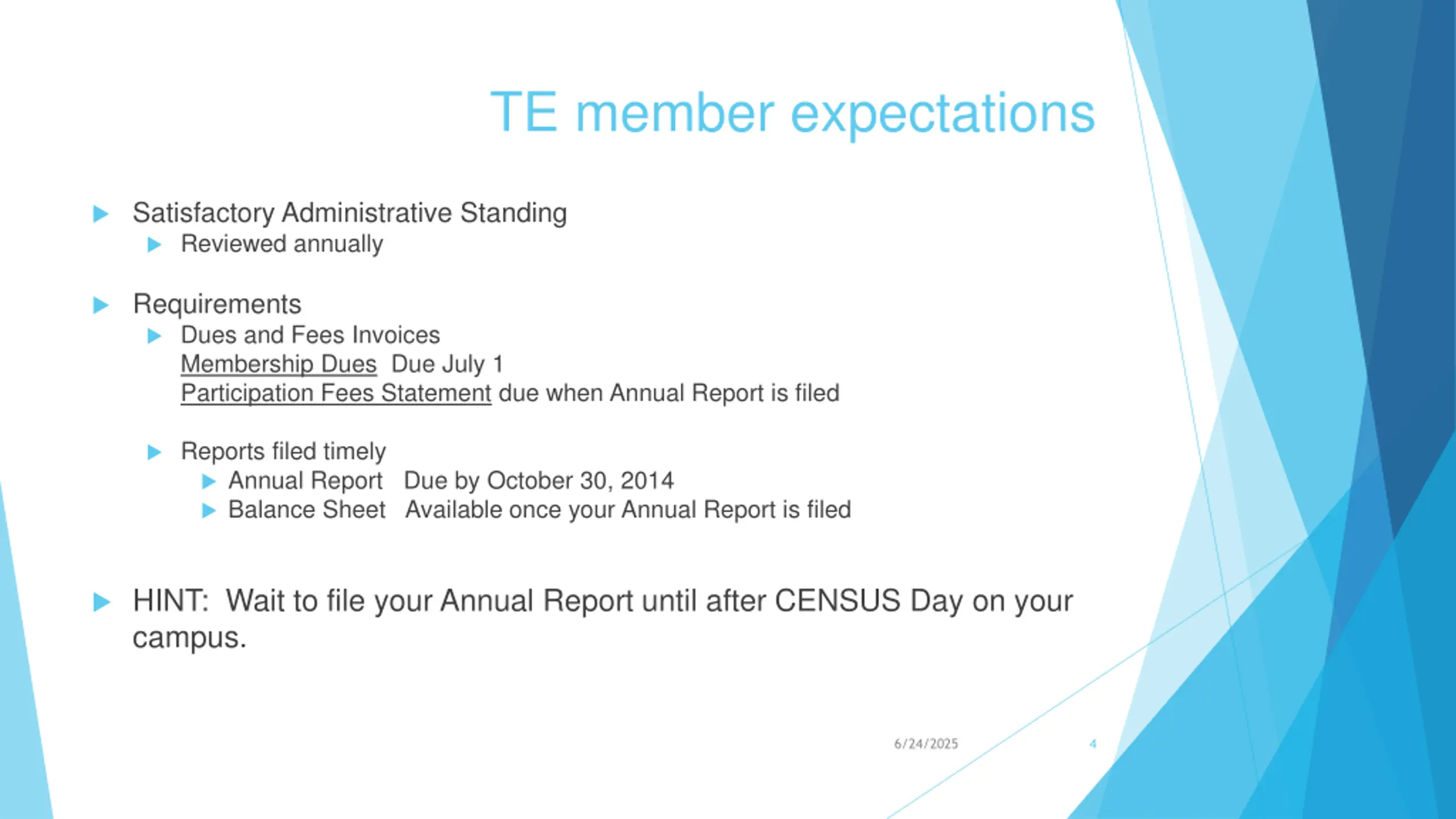 TE member expectations

Satisfactory Administrative Standing

Reviewed annually

Requirements

Dues and Fees Invoices
Membership Dues Due July 1
Participation Fees Statement due when Annual Report is filed

Reports filed timely

Annual Report Due by October 30, 2014

Balance Sheet Available once your Annual Report is filed

HINT: Wait to file your Annual Report until after CENSUS Day on your campus.

6/24/2025

4